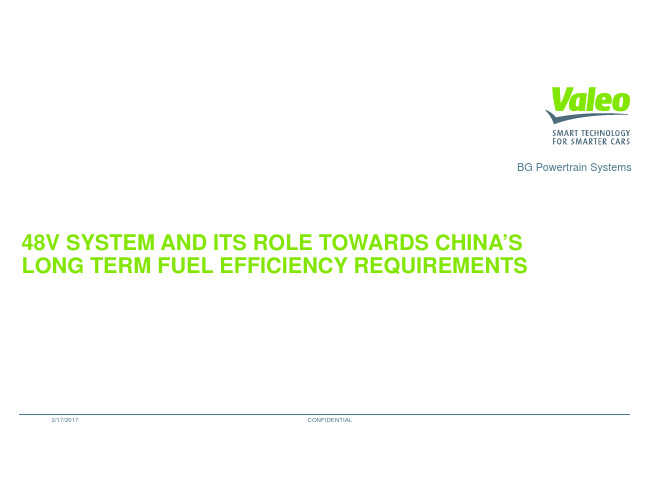 Valeo
SMART TECHNOLOGY
FOR SMARTER CARS

BG Powertrain Systems

48V SYSTEM AND ITS ROLE TOWARDS CHINA'S LONG TERM FUEL EFFICIENCY REQUIREMENTS

2/17/2017

CONFIDENTIAL